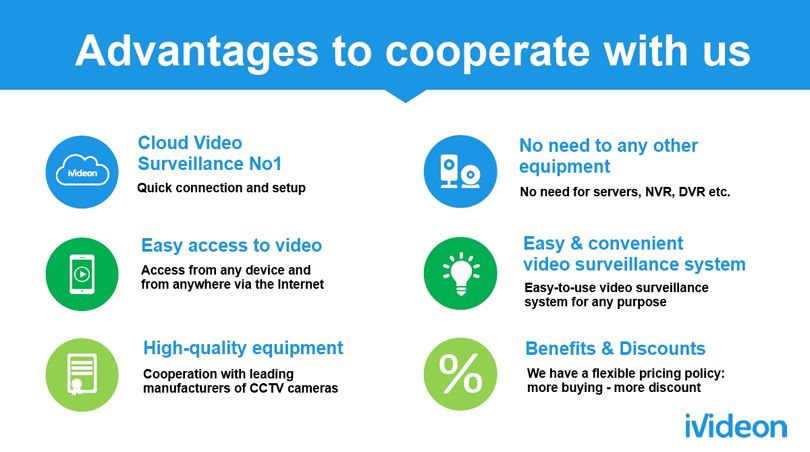 Advantages to cooperate with us

iVideon

Cloud Video Surveillance No1

Quick connection and setup

Easy access to video

Access from any device and from anywhere via the Internet

High-quality equipment

Cooperation with leading manufacturers of CCTV cameras

No need to any other equipment

No need for servers, NVR, DVR etc.

Easy & convenient video surveillance system

Easy-to-use video surveillance system for any purpose

%

Benefits & Discounts

We have a flexible pricing policy: more buying - more discount

iVideon